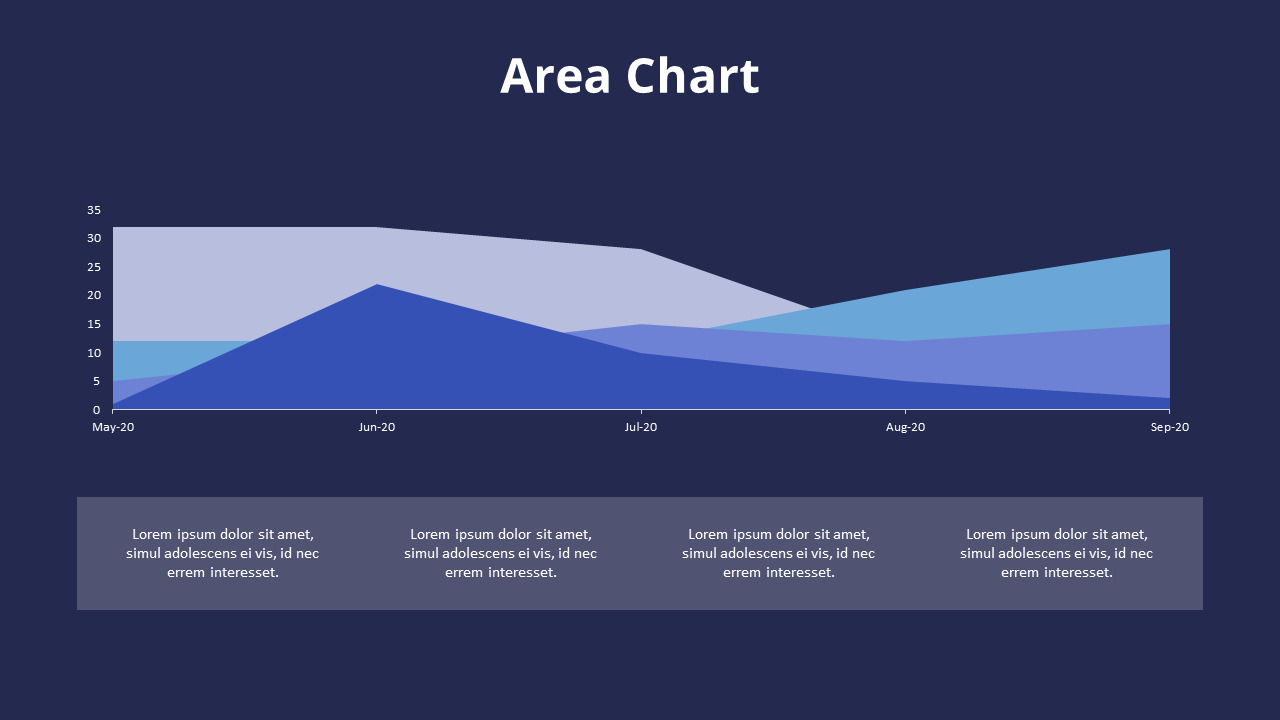 Area Chart

35
30
25
20
15
10
5
0

May-20
Jun-20
Jul-20
Aug-20
Sep-20

Lorem ipsum dolor sit amet, simul adolescens ei vis, id nec errem interesset.

Lorem ipsum dolor sit amet, simul adolescens ei vis, id nec errem interesset.

Lorem ipsum dolor sit amet, simul adolescens ei vis, id nec errem interesset.

Lorem ipsum dolor sit amet, simul adolescens ei vis, id nec errem interesset.